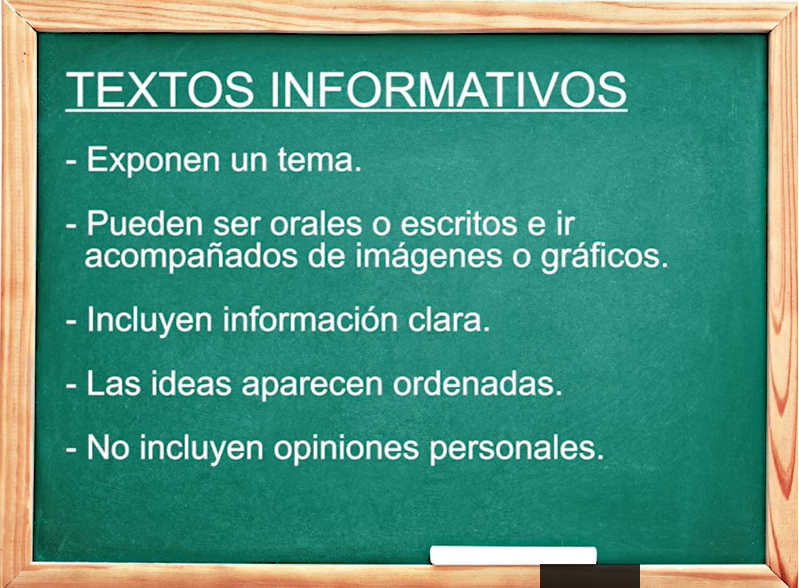 TEXTOS INFORMATIVOS

- Exponen un tema.

- Pueden ser orales o escritos e ir acompañados de imágenes o gráficos.

- Incluyen información clara.

- Las ideas aparecen ordenadas.

- No incluyen opiniones personales.